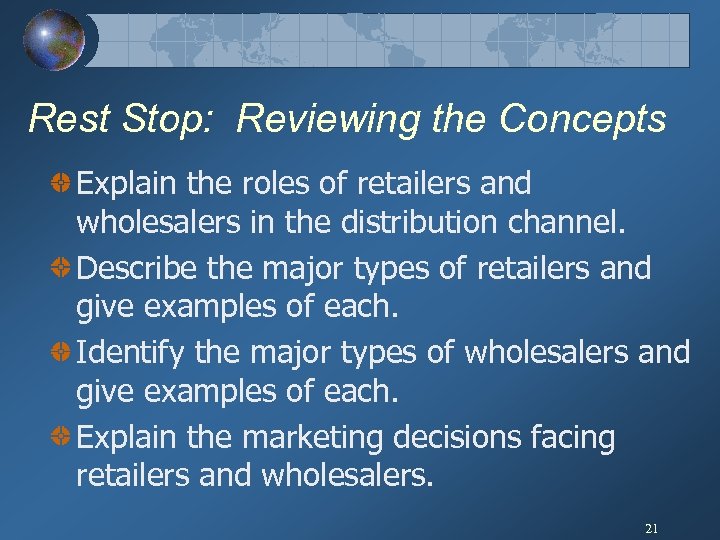 Rest Stop: Reviewing the Concepts

Explain the roles of retailers and wholesalers in the distribution channel.

Describe the major types of retailers and give examples of each.

Identify the major types of wholesalers and give examples of each.

Explain the marketing decisions facing retailers and wholesalers.

21